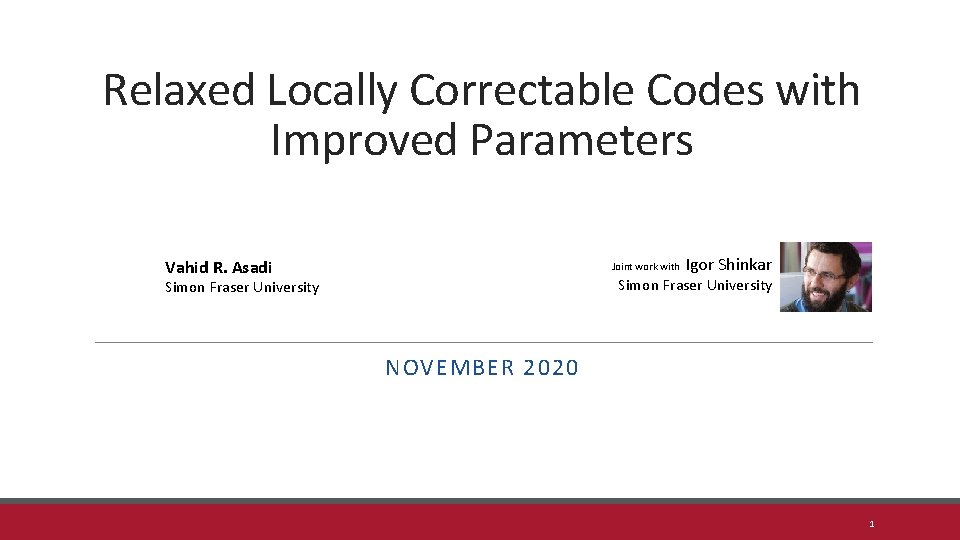 Relaxed Locally Correctable Codes with Improved Parameters

Vahid R. Asadi
Simon Fraser University

Joint work with Igor Shinkar
Simon Fraser University

NOVEMBER 2020

1